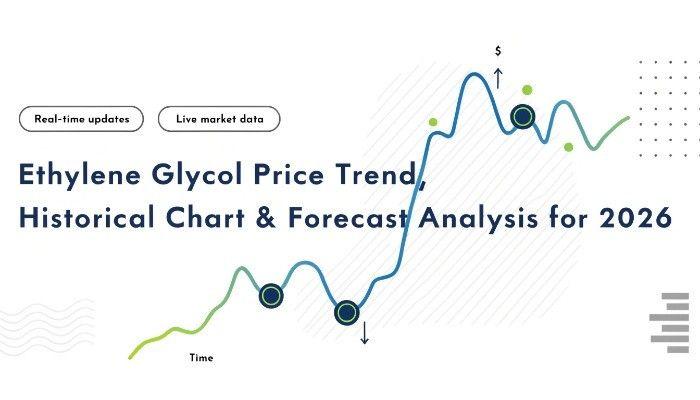 $

Real-time updates

Live market data

Ethylene Glycol Price Trend,
Historical Chart & Forecast Analysis for 2026

Time